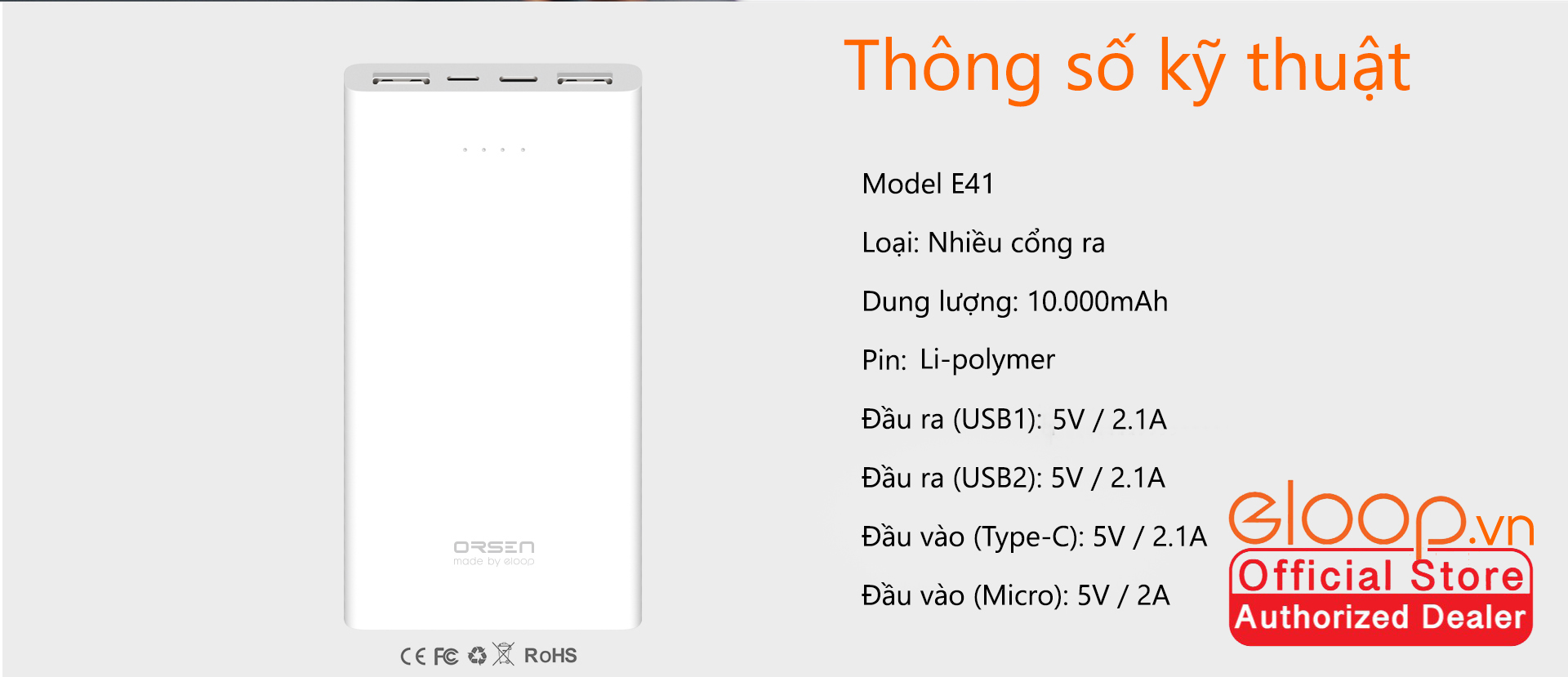 ORSEN
made by eloop

CE FC RoHS

Thông số kỹ thuật

Model E41

Loại: Nhiều cổng ra

Dung lượng: 10.000mAh

Pin: Li-polymer

Đầu ra (USB1): 5V / 2.1A

Đầu ra (USB2): 5V / 2.1A

Đầu vào (Type-C): 5V / 2.1A

Đầu vào (Micro): 5V / 2A

eloop.vn
Official Store
Authorized Dealer